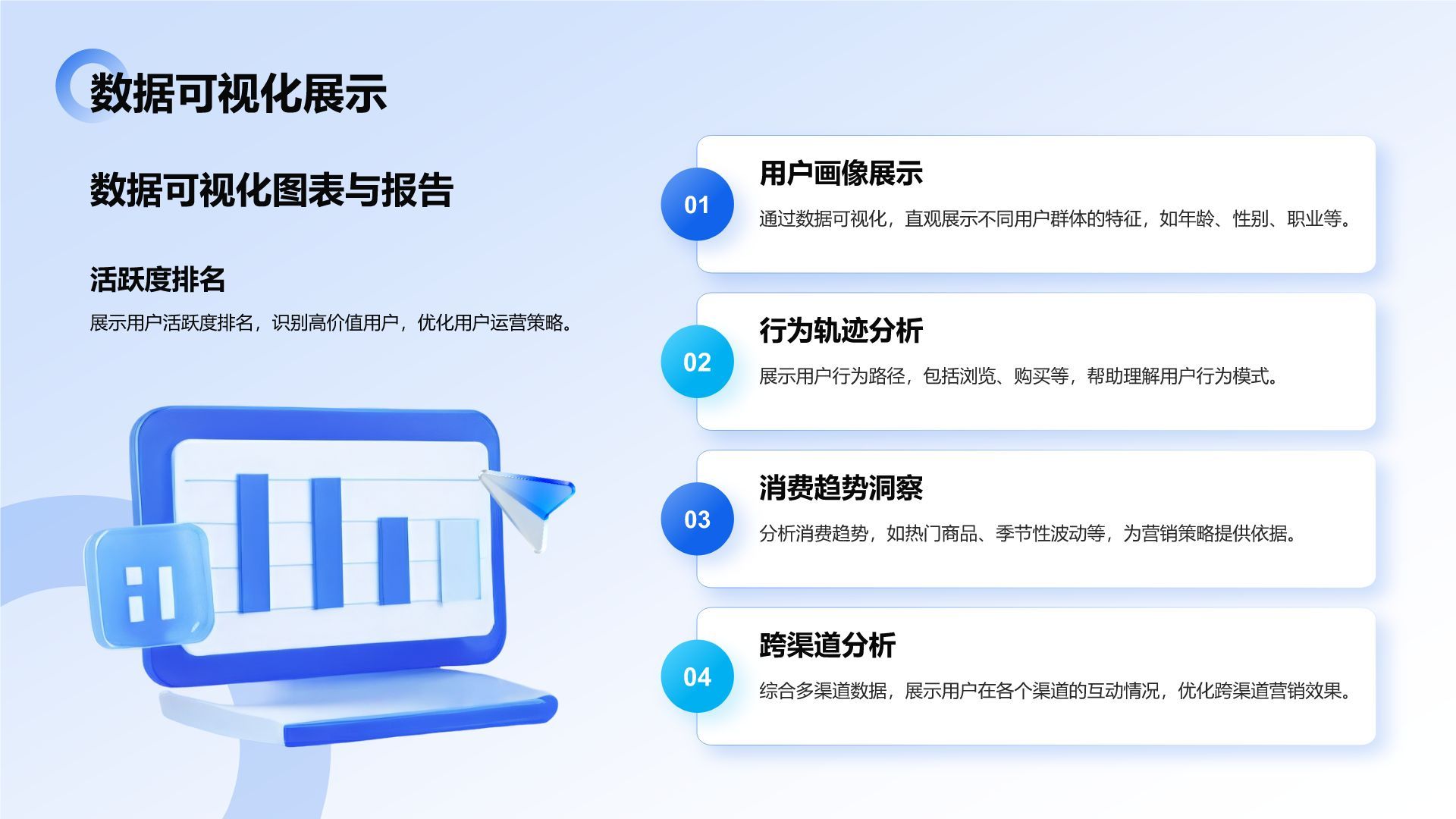 数据可视化展示

数据可视化图表与报告

活跃度排名

展示用户活跃度排名，识别高价值用户，优化用户运营策略。

01

用户画像展示

通过数据可视化，直观展示不同用户群体的特征，如年龄、性别、职业等。

02

行为轨迹分析

展示用户行为路径，包括浏览、购买等，帮助理解用户行为模式。

03

消费趋势洞察

分析消费趋势，如热门商品、季节性波动等，为营销策略提供依据。

04

跨渠道分析

综合多渠道数据，展示用户在各个渠道的互动情况，优化跨渠道营销效果。